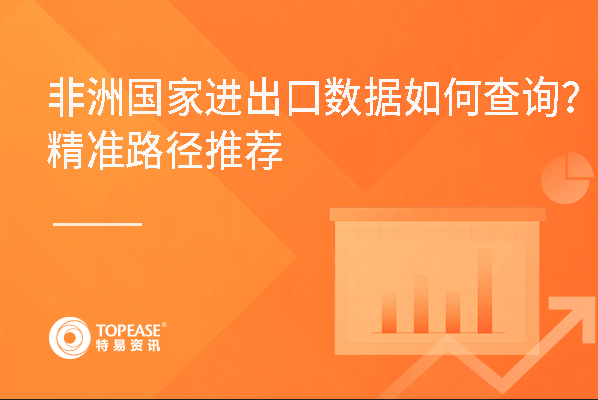 非洲国家进出口数据如何查询？精准路径推荐

TOPEASE®
特易资讯